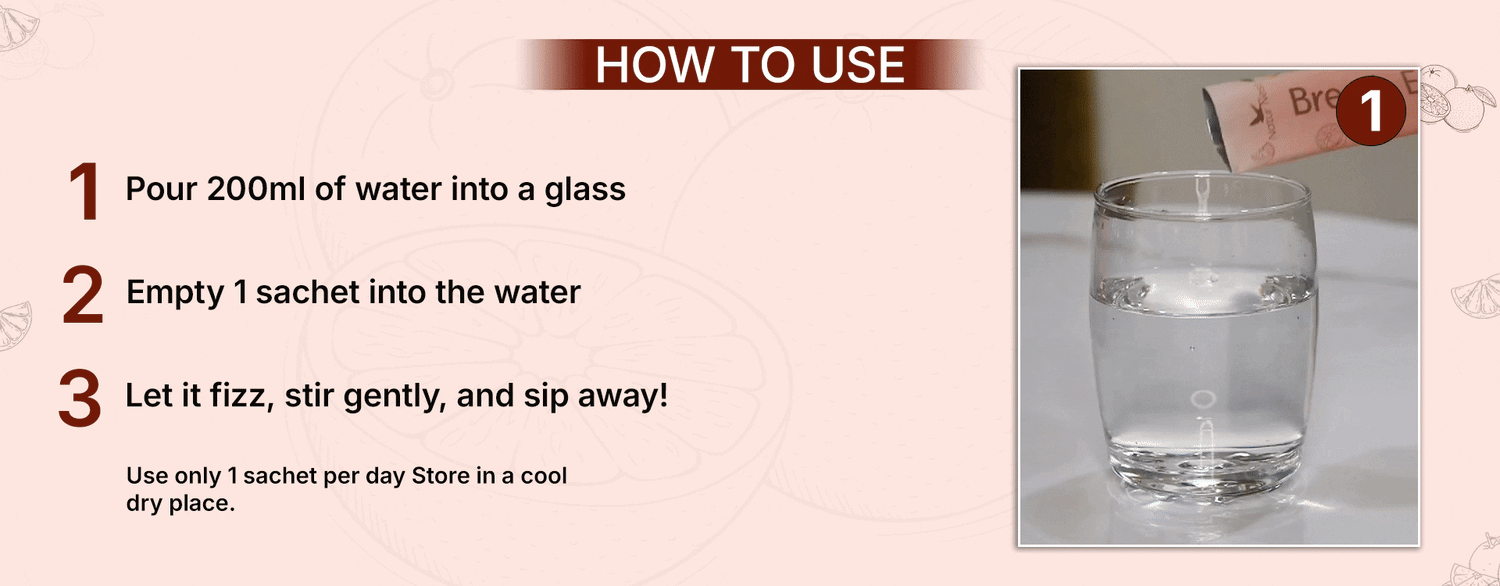 HOW TO USE

1 Pour 200ml of water into a glass

2 Empty 1 sachet into the water

3 Let it fizz, stir gently, and sip away!

Use only 1 sachet per day Store in a cool dry place.

Bre

1